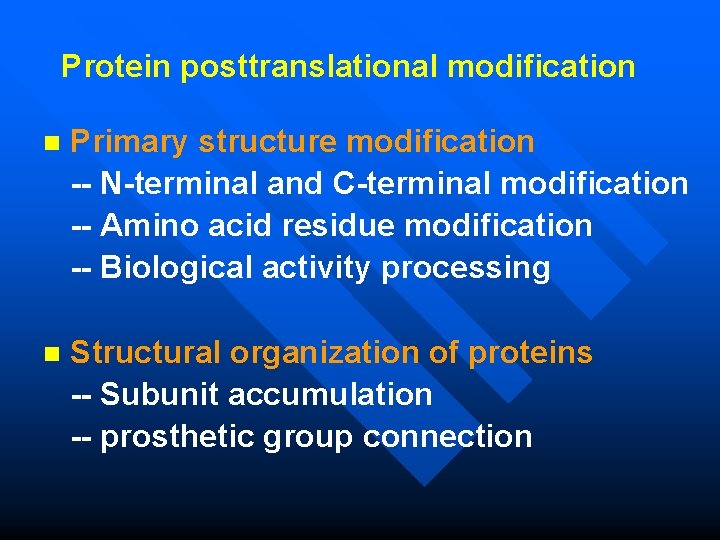 Protein posttranslational modification

Primary structure modification
-- N-terminal and C-terminal modification
-- Amino acid residue modification
-- Biological activity processing

Structural organization of proteins
-- Subunit accumulation
-- prosthetic group connection